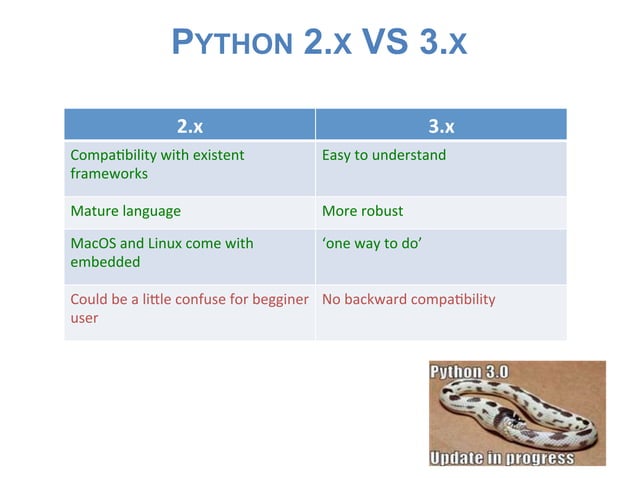 PYTHON 2.X VS 3.X

| 2.x | 3.x |
|---|---|
| Compatibility with existent frameworks | Easy to understand |
| Mature language | More robust |
| MacOS and Linux come with embedded | 'one way to do' |
| Could be a little confuse for begginer user | No backward compatibility |

Python 3.0

Update in progress